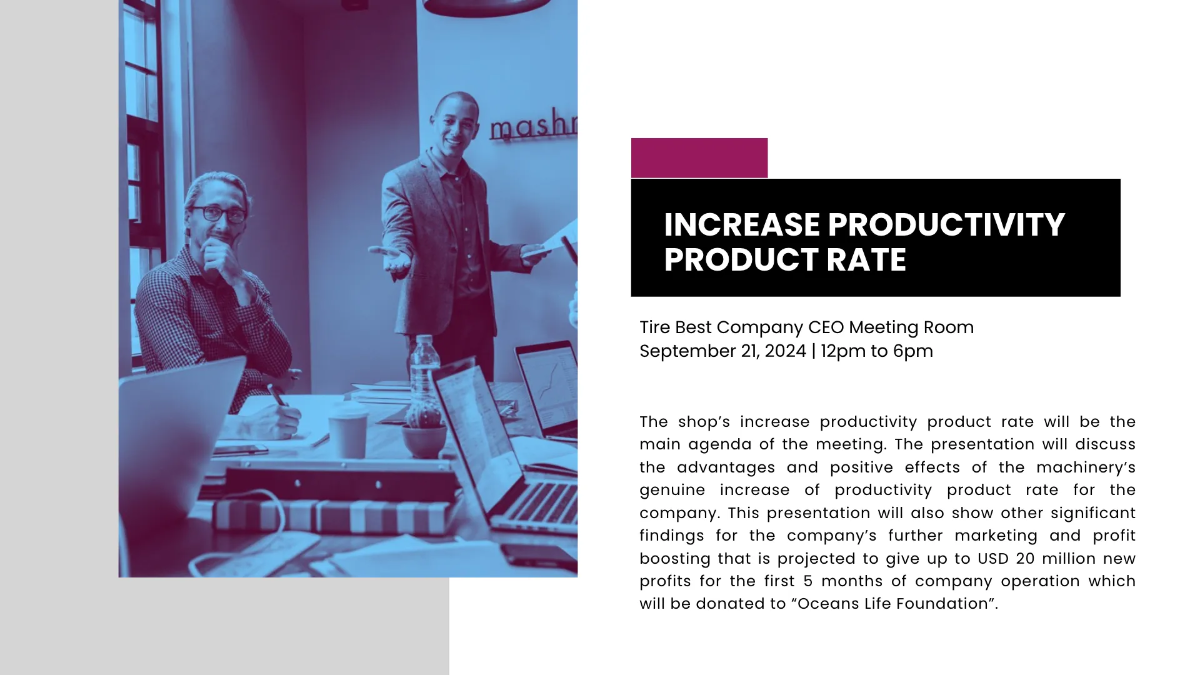 mashr

INCREASE PRODUCTIVITY PRODUCT RATE

Tire Best Company CEO Meeting Room
September 21, 2024 | 12pm to 6pm

The shop's increase productivity product rate will be the main agenda of the meeting. The presentation will discuss the advantages and positive effects of the machinery's genuine increase of productivity product rate for the company. This presentation will also show other significant findings for the company's further marketing and profit boosting that is projected to give up to USD 20 million new profits for the first 5 months of company operation which will be donated to "Oceans Life Foundation".